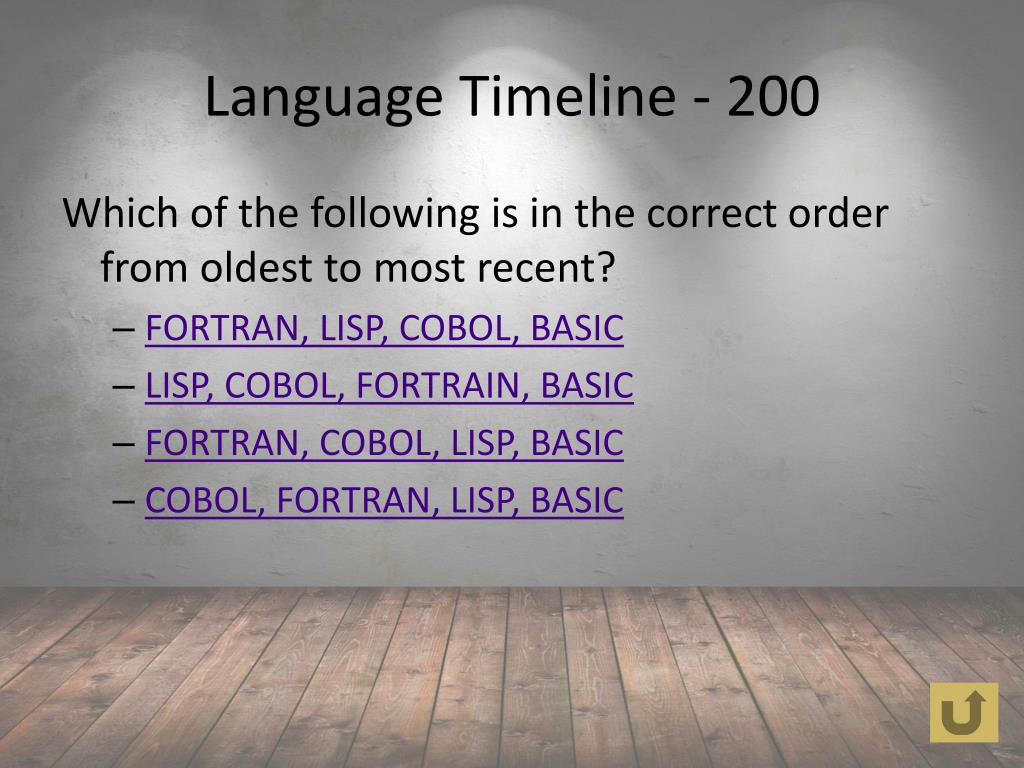 Language Timeline - 200

Which of the following is in the correct order from oldest to most recent?

– FORTRAN, LISP, COBOL, BASIC
– LISP, COBOL, FORTRAIN, BASIC
– FORTRAN, COBOL, LISP, BASIC
– COBOL, FORTRAN, LISP, BASIC